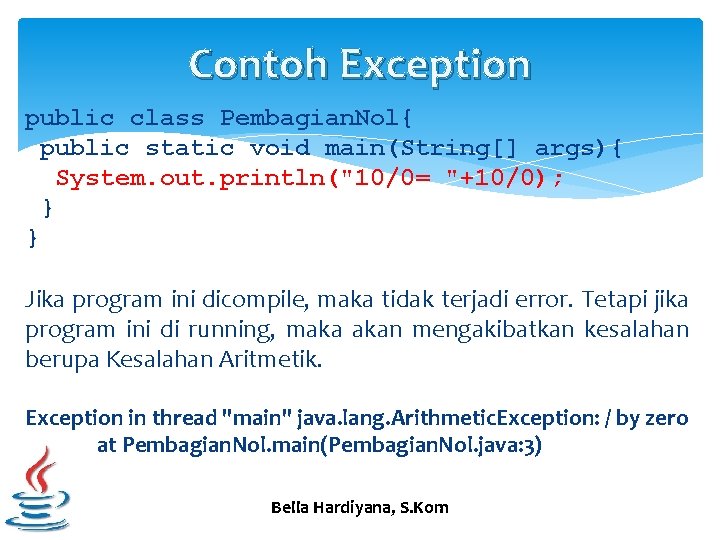 Contoh Exception

public class PembagianNol{
 public static void main(String[] args){
  System.out.println("10/0= "+10/0);
 }
}

Jika program ini dicompile, maka tidak terjadi error. Tetapi jika program ini di running, maka akan mengakibatkan kesalahan berupa Kesalahan Aritmetik.

Exception in thread "main" java.lang.ArithmeticException: / by zero
at PembagianNol.main(PembagianNol.java:3)

Bella Hardiyana, S.Kom